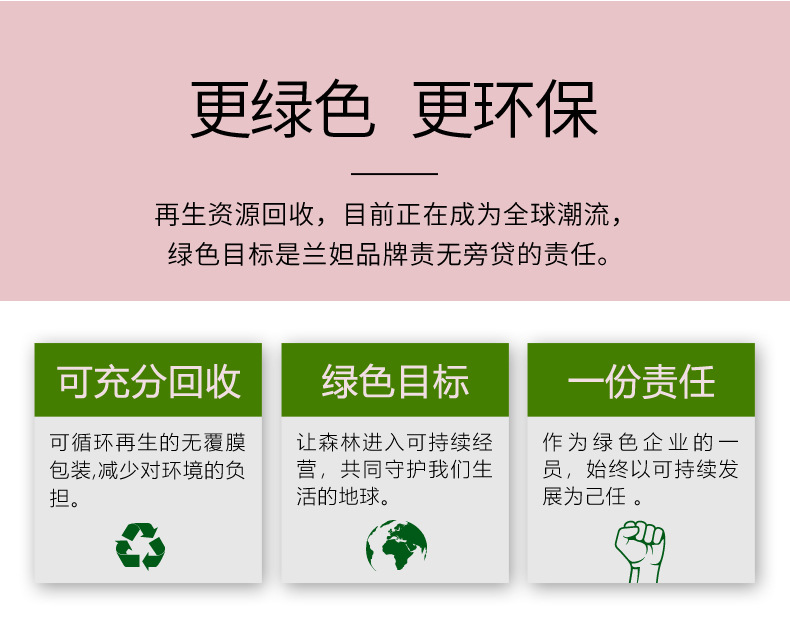 更绿色 更环保

再生资源回收，目前正在成为全球潮流，
绿色目标是兰妲品牌责无旁贷的责任。

可充分回收

可循环再生的无覆膜包装,减少对环境的负担。

绿色目标

让森林进入可持续经营，共同守护我们生活的地球。

一份责任

作为绿色企业的一员，始终以可持续发展为己任 。